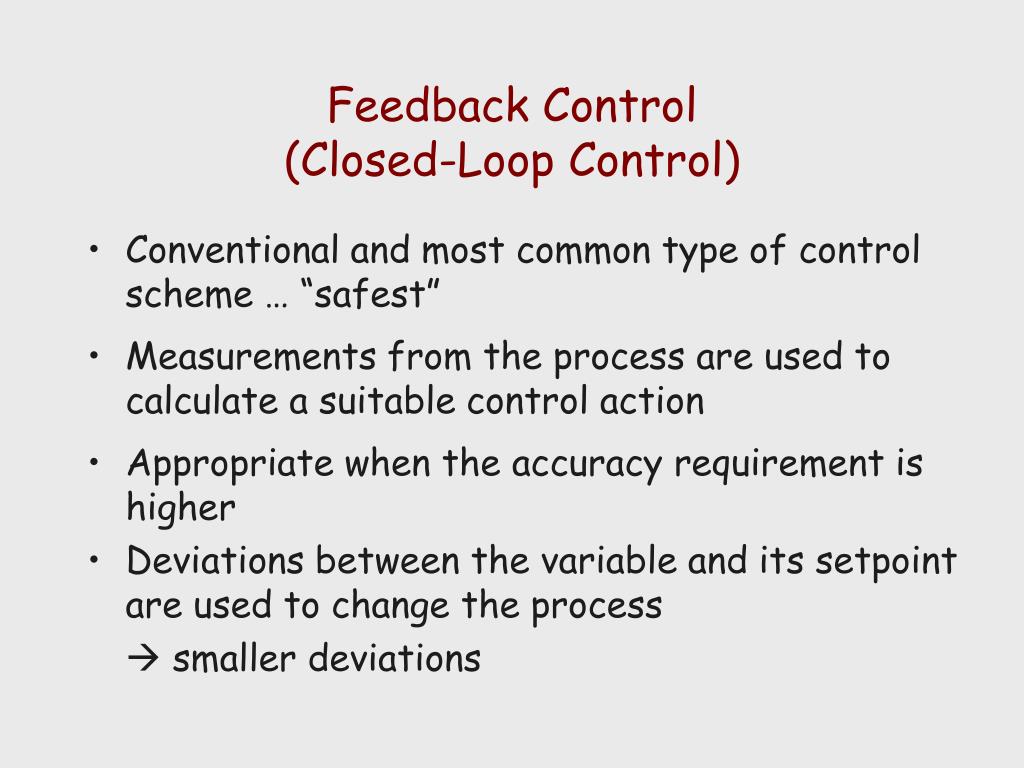 Feedback Control
(Closed-Loop Control)

• Conventional and most common type of control scheme … “safest”

• Measurements from the process are used to calculate a suitable control action

• Appropriate when the accuracy requirement is higher

• Deviations between the variable and its setpoint are used to change the process
→ smaller deviations